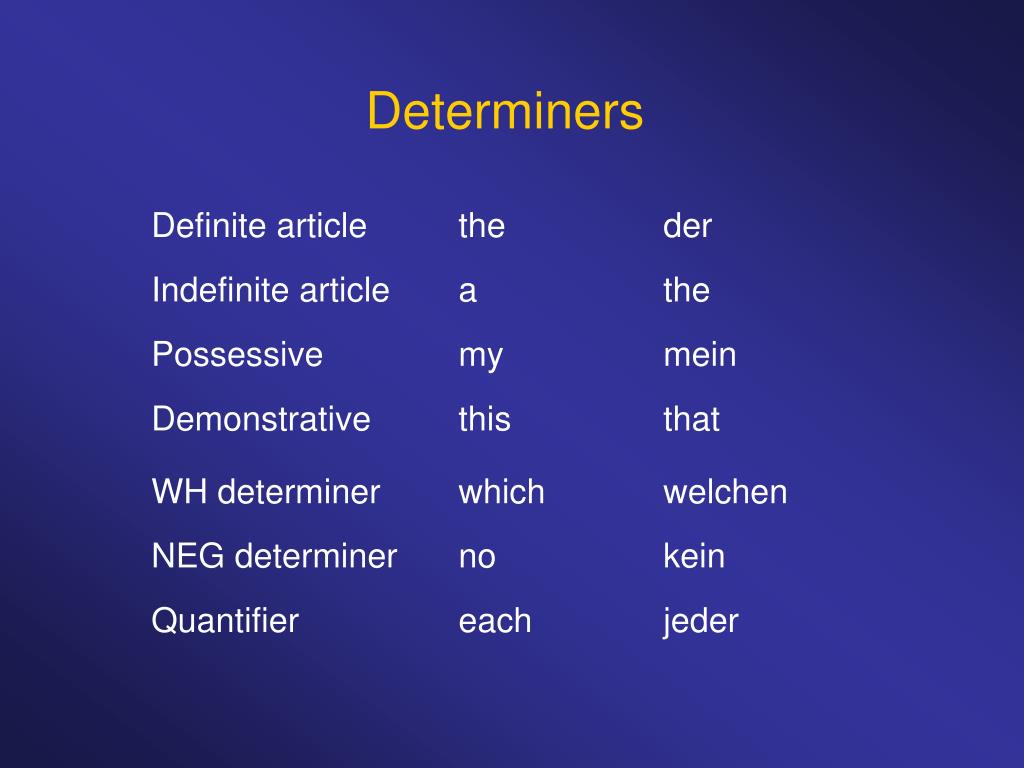 Determiners

| | | |
|---|---|---|
| Definite article | the | der |
| Indefinite article | a | the |
| Possessive | my | mein |
| Demonstrative | this | that |
| WH determiner | which | welchen |
| NEG determiner | no | kein |
| Quantifier | each | jeder |